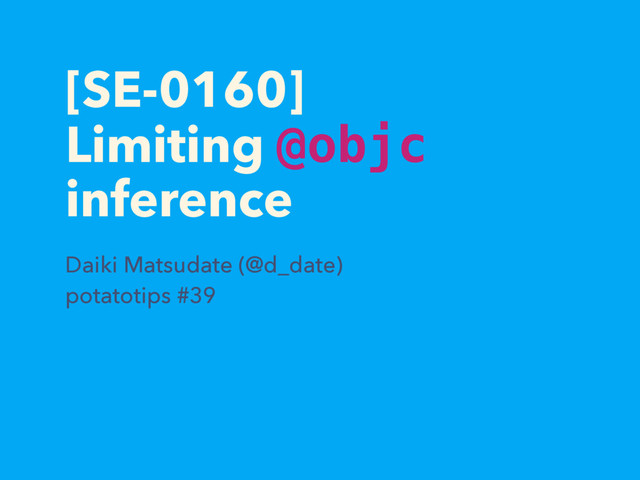 [SE-0160] Limiting @objc inference

Daiki Matsudate (@d_date)
potatotips #39